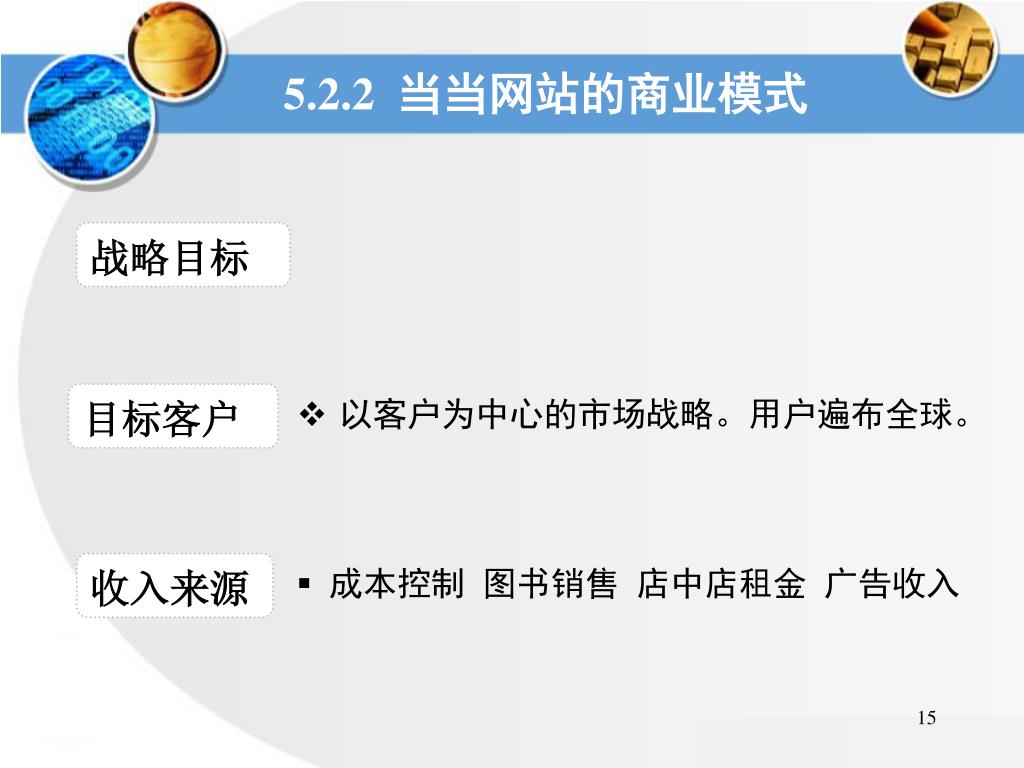 5.2.2 当当网站的商业模式

战略目标

目标客户

❖ 以客户为中心的市场战略。用户遍布全球。

收入来源

▪ 成本控制 图书销售 店中店租金 广告收入

15